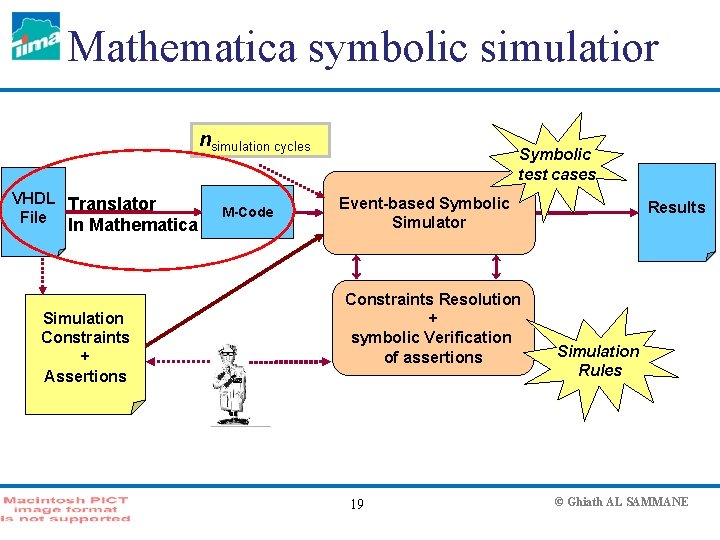 tima

Mathematica symbolic simulatior

$n_{\text{simulation cycles}}$

Symbolic test cases

VHDL File

Translator In Mathematica

M-Code

Event-based Symbolic Simulator

Results

Simulation Constraints + Assertions

Constraints Resolution + symbolic Verification of assertions

Simulation Rules

Macintosh PICT image format is not supported

19

© Ghiath AL SAMMANE